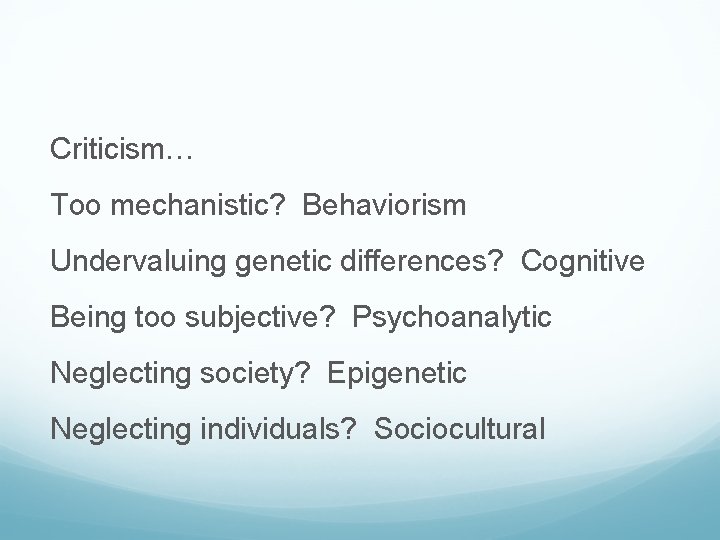 Criticism…

Too mechanistic?  Behaviorism

Undervaluing genetic differences?  Cognitive

Being too subjective?  Psychoanalytic

Neglecting society?  Epigenetic

Neglecting individuals?  Sociocultural